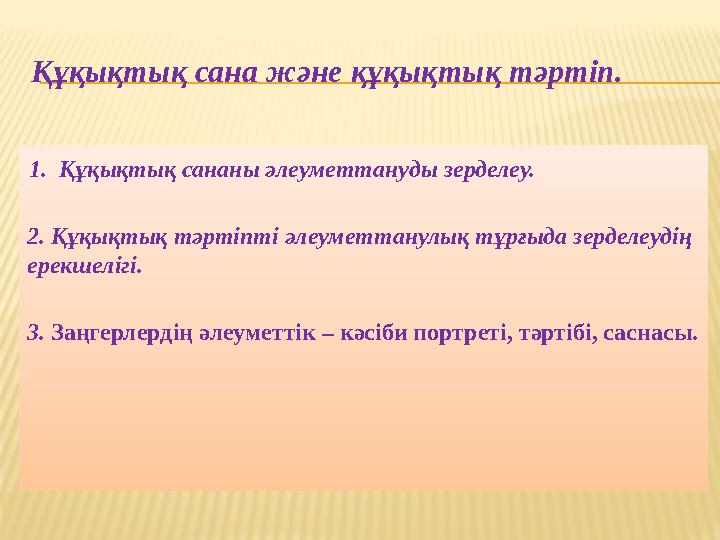 Құқықтық сана және құқықтық тәртіп.

1. Құқықтық сананы әлеуметтануды зерделеу.

2. Құқықтық тәртіпті әлеуметтанулық тұрғыда зерделеудің ерекшелігі.

3. Заңгерлердің әлеуметтік – кәсіби портреті, тәртібі, саснасы.